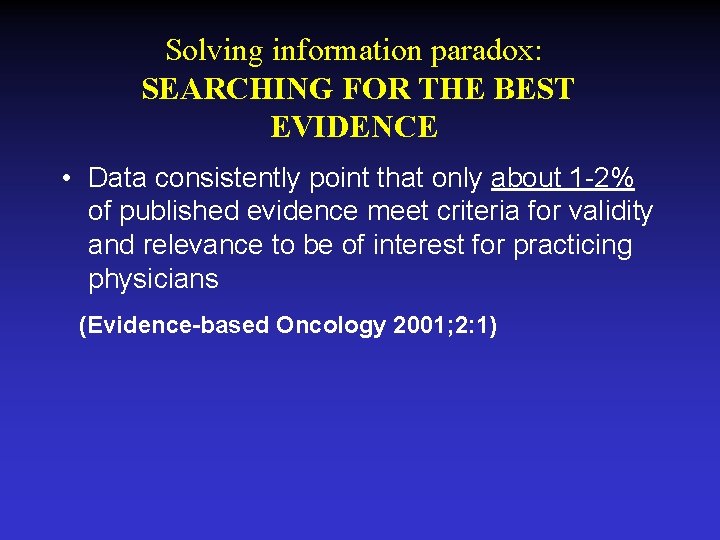 Solving information paradox:
SEARCHING FOR THE BEST EVIDENCE

• Data consistently point that only about 1-2% of published evidence meet criteria for validity and relevance to be of interest for practicing physicians

(Evidence-based Oncology 2001;2:1)